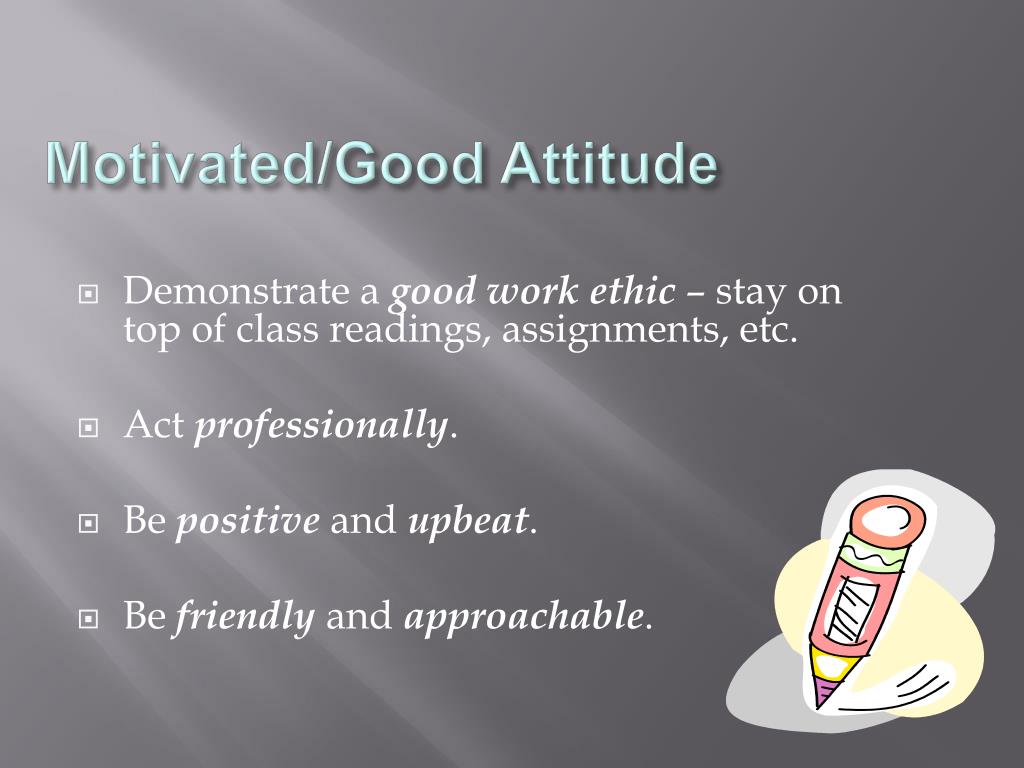 Motivated/Good Attitude

Demonstrate a good work ethic – stay on top of class readings, assignments, etc.

Act professionally.

Be positive and upbeat.

Be friendly and approachable.